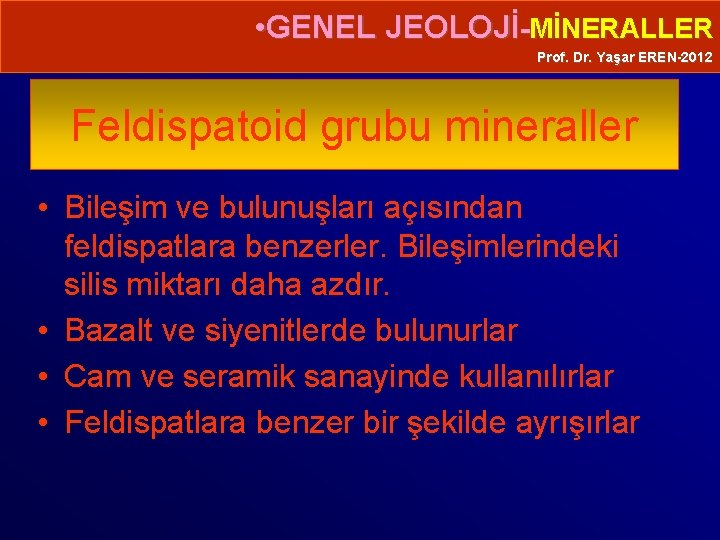 •GENEL JEOLOJİ-MİNERALLER
Prof. Dr. Yaşar EREN-2012

Feldispatoid grubu mineraller

• Bileşim ve bulunuşları açısından feldispatlara benzerler. Bileşimlerindeki silis miktarı daha azdır.
• Bazalt ve siyenitlerde bulunurlar
• Cam ve seramik sanayinde kullanılırlar
• Feldispatlara benzer bir şekilde ayrışırlar